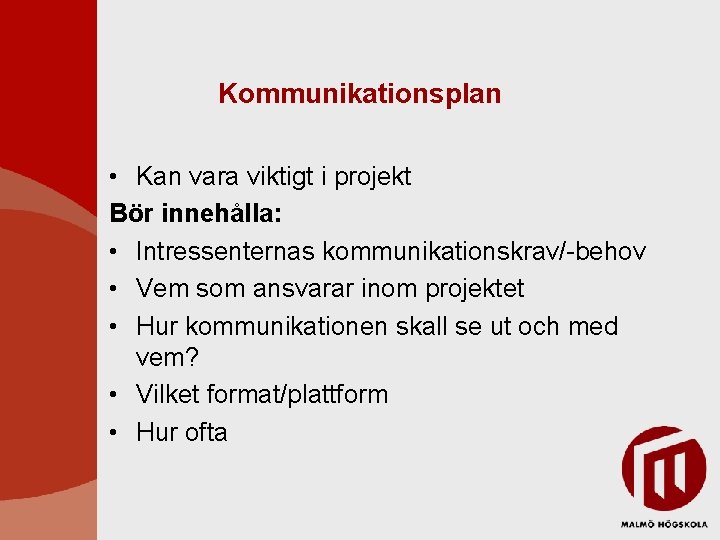 Kommunikationsplan

• Kan vara viktigt i projekt

Bör innehålla:

• Intressenternas kommunikationskrav/-behov
• Vem som ansvarar inom projektet
• Hur kommunikationen skall se ut och med vem?
• Vilket format/plattform
• Hur ofta

MALMÖ HÖGSKOLA